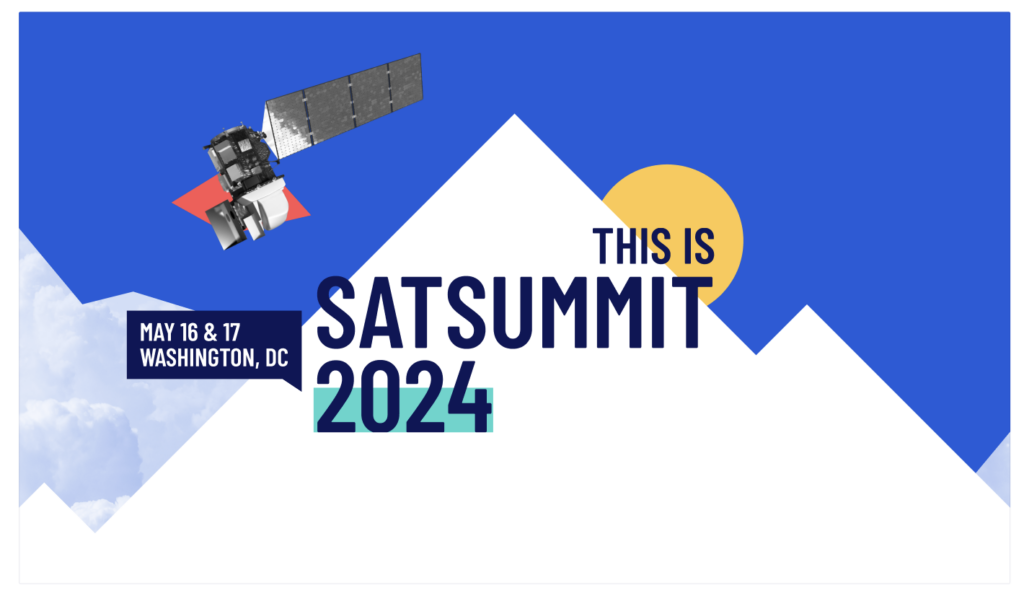 THIS IS
SATSUMMIT
2024

MAY 16 & 17
WASHINGTON, DC